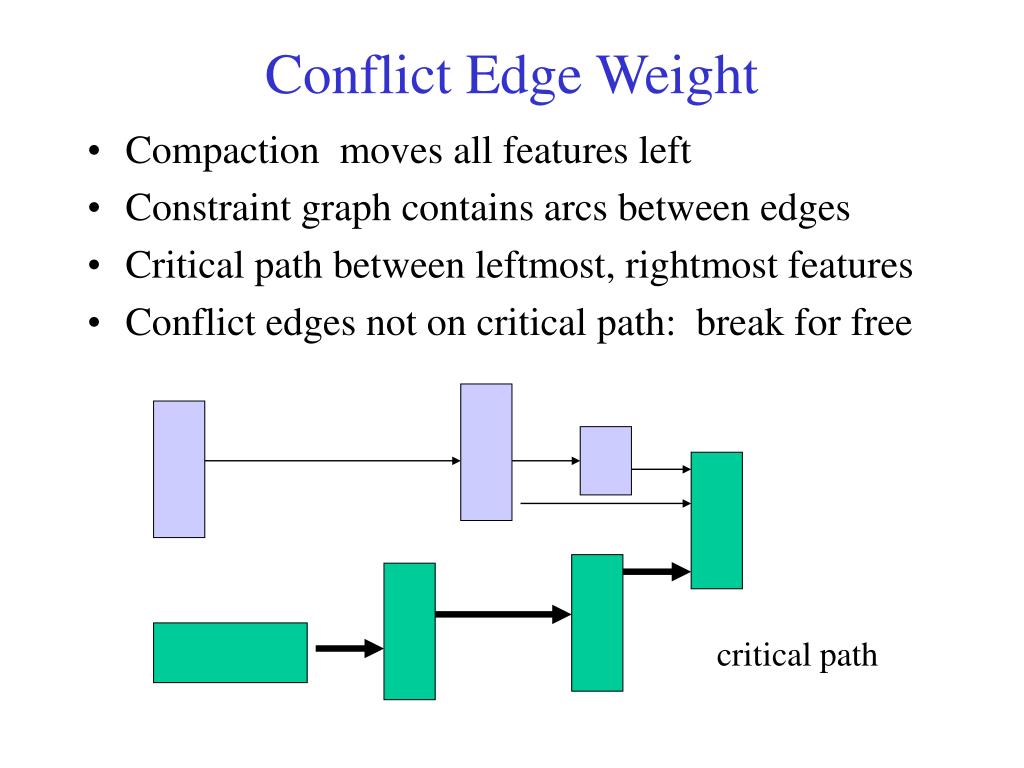 Conflict Edge Weight

• Compaction moves all features left
• Constraint graph contains arcs between edges
• Critical path between leftmost, rightmost features
• Conflict edges not on critical path: break for free

critical path